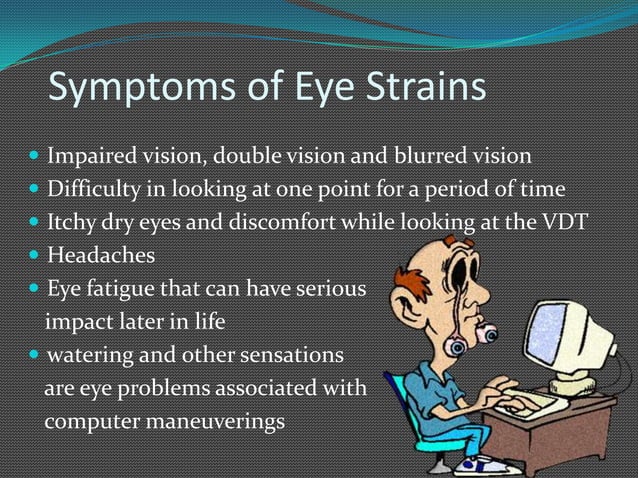 Symptoms of Eye Strains

- Impaired vision, double vision and blurred vision
- Difficulty in looking at one point for a period of time
- Itchy dry eyes and discomfort while looking at the VDT
- Headaches
- Eye fatigue that can have serious impact later in life
- watering and other sensations are eye problems associated with computer maneuverings